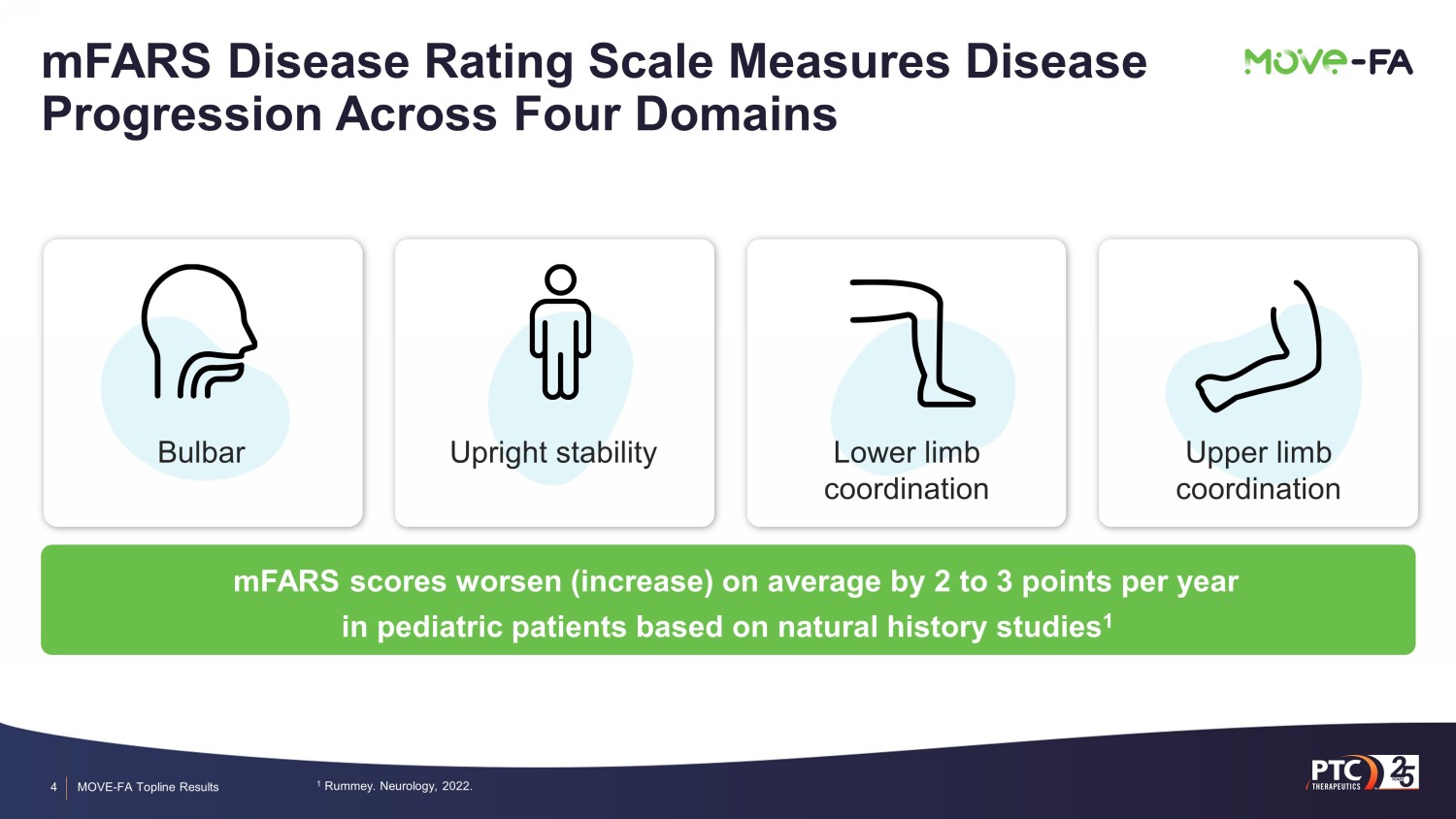 mFARS Disease Rating Scale Measures Disease Progression Across Four Domains

MOVE-FA

Bulbar

Upright stability

Lower limb coordination

Upper limb coordination

mFARS scores worsen (increase) on average by 2 to 3 points per year in pediatric patients based on natural history studies$^1$

4 MOVE-FA Topline Results

$^1$ Rummey. Neurology, 2022.

PTC THERAPEUTICS 25 YEARS